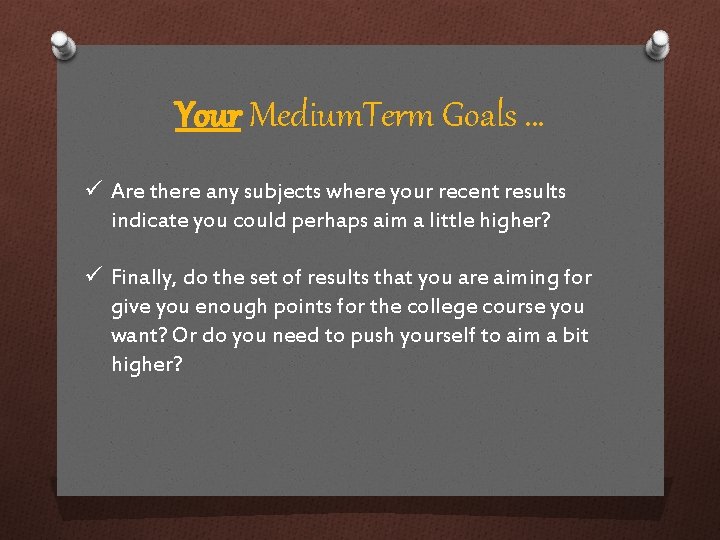 Your MediumTerm Goals …

✓ Are there any subjects where your recent results indicate you could perhaps aim a little higher?

✓ Finally, do the set of results that you are aiming for give you enough points for the college course you want? Or do you need to push yourself to aim a bit higher?